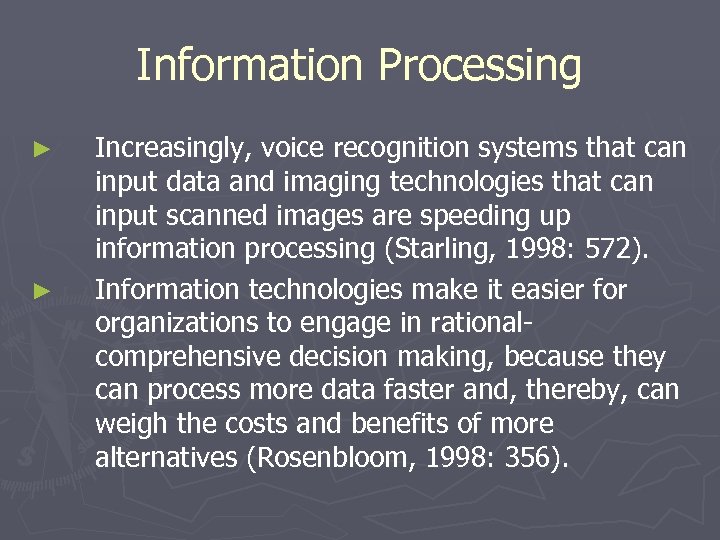 Information Processing

► Increasingly, voice recognition systems that can input data and imaging technologies that can input scanned images are speeding up information processing (Starling, 1998: 572).

► Information technologies make it easier for organizations to engage in rational-comprehensive decision making, because they can process more data faster and, thereby, can weigh the costs and benefits of more alternatives (Rosenbloom, 1998: 356).